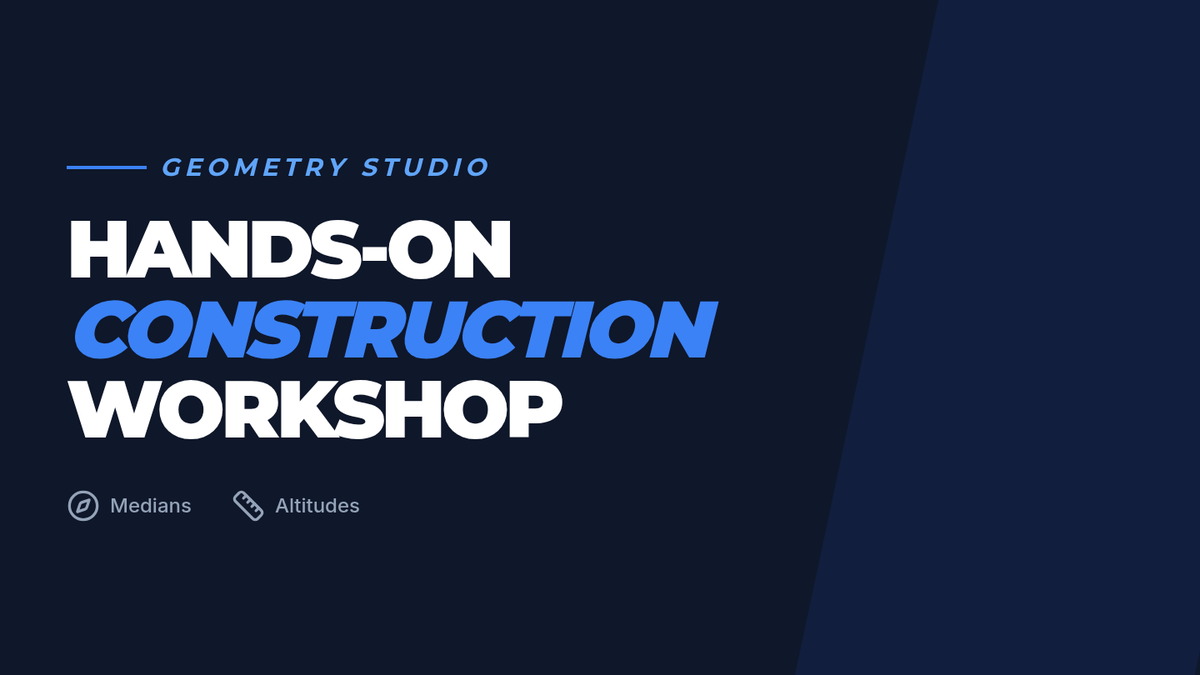 GEOMETRY STUDIO

HANDS-ON CONSTRUCTION WORKSHOP

Medians Altitudes